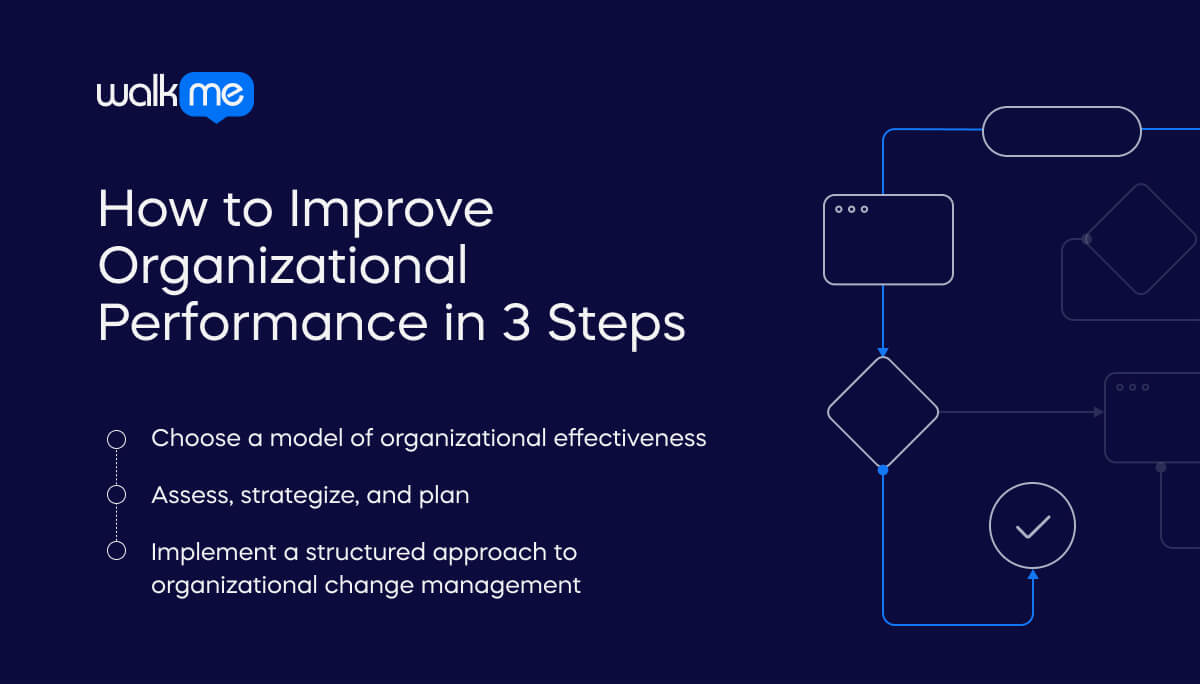 walkme

How to Improve Organizational Performance in 3 Steps

Choose a model of organizational effectiveness

Assess, strategize, and plan

Implement a structured approach to organizational change management